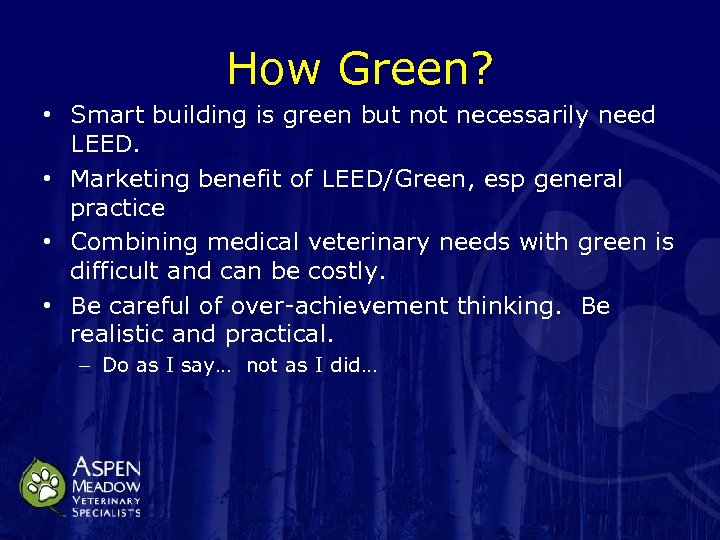 How Green?

• Smart building is green but not necessarily need LEED.
• Marketing benefit of LEED/Green, esp general practice
• Combining medical veterinary needs with green is difficult and can be costly.
• Be careful of over-achievement thinking. Be realistic and practical.
– Do as I say… not as I did…

ASPEN MEADOW VETERINARY SPECIALISTS